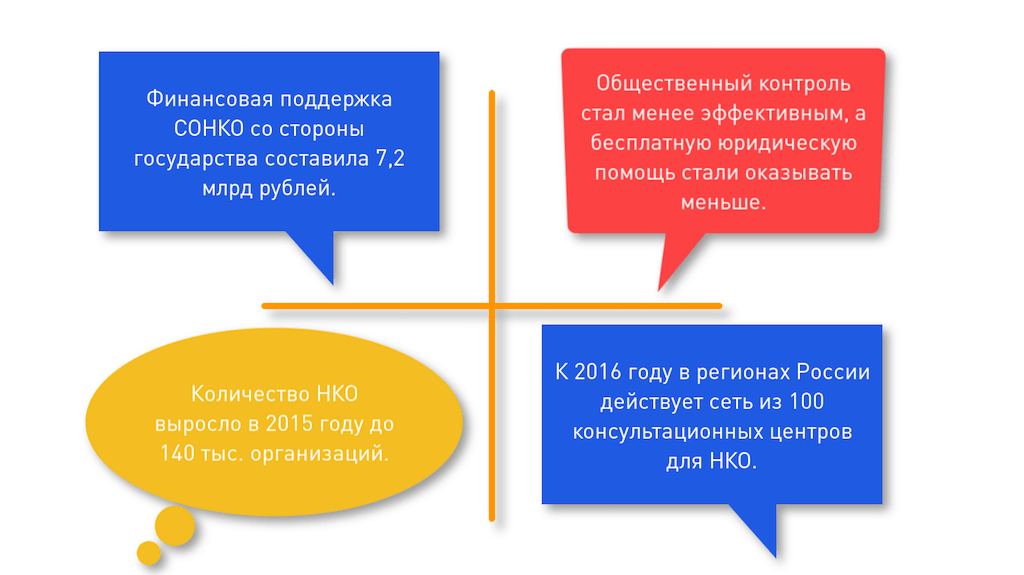 Финансовая поддержка СОНКО со стороны государства составила 7,2 млрд рублей.

Общественный контроль стал менее эффективным, а бесплатную юридическую помощь стали оказывать меньше.

Количество НКО выросло в 2015 году до 140 тыс. организаций.

К 2016 году в регионах России действует сеть из 100 консультационных центров для НКО.